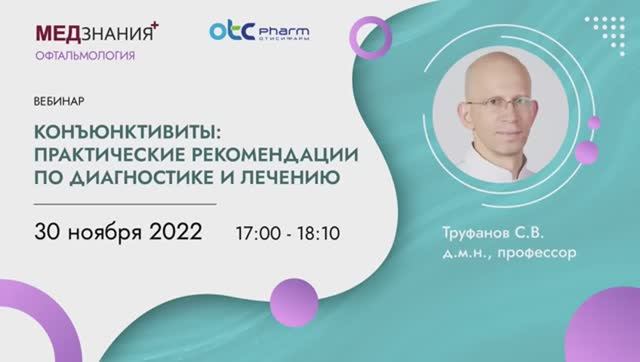 МЕДЗНАНИЯ+
ОФТАЛЬМОЛОГИЯ

OTC Pharm
ОТИСИФАРМ

ВЕБИНАР

КОНЪЮНКТИВИТЫ: ПРАКТИЧЕСКИЕ РЕКОМЕНДАЦИИ ПО ДИАГНОСТИКЕ И ЛЕЧЕНИЮ

30 ноября 2022 17:00 - 18:10

Труфанов С.В.
д.м.н., профессор